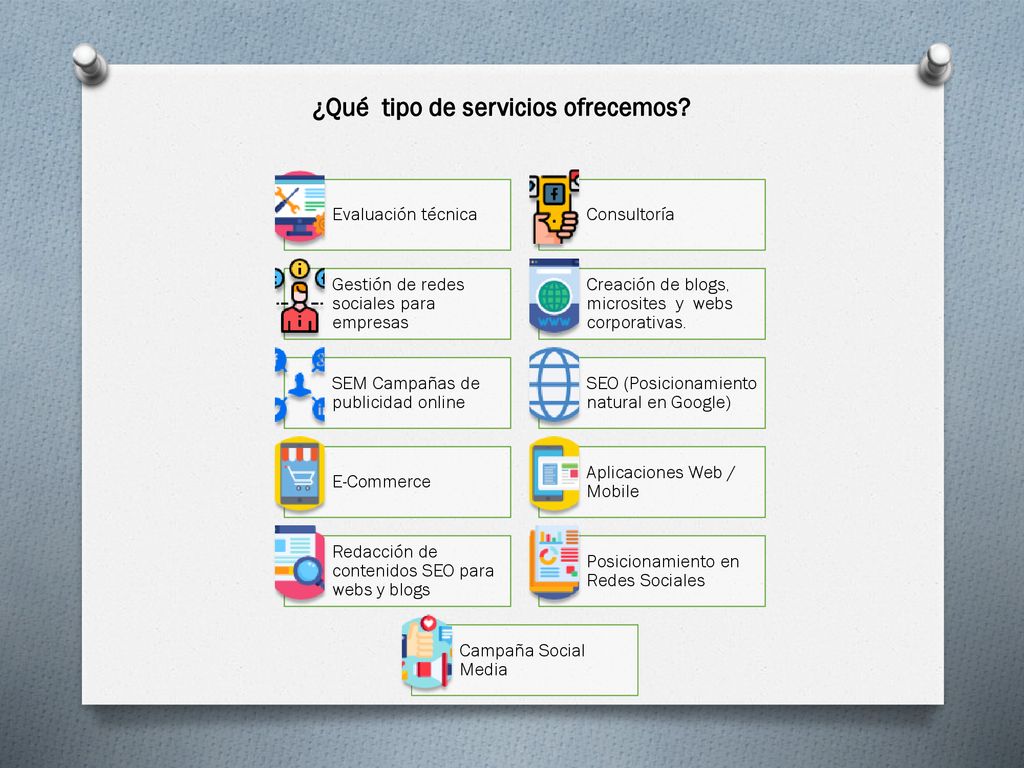 ¿Qué tipo de servicios ofrecemos?

Evaluación técnica

Consultoría

Gestión de redes sociales para empresas

Creación de blogs, microsites y webs corporativas.

SEM Campañas de publicidad online

SEO (Posicionamiento natural en Google)

E-Commerce

Aplicaciones Web / Mobile

Redacción de contenidos SEO para webs y blogs

Posicionamiento en Redes Sociales

Campaña Social Media